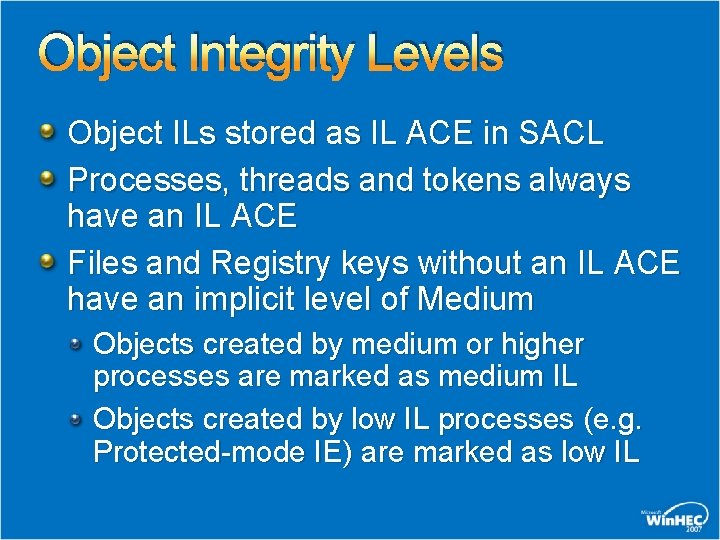 Object Integrity Levels

Object ILs stored as IL ACE in SACL

Processes, threads and tokens always have an IL ACE

Files and Registry keys without an IL ACE have an implicit level of Medium

Objects created by medium or higher processes are marked as medium IL

Objects created by low IL processes (e.g. Protected-mode IE) are marked as low IL

Microsoft WinHEC 2007